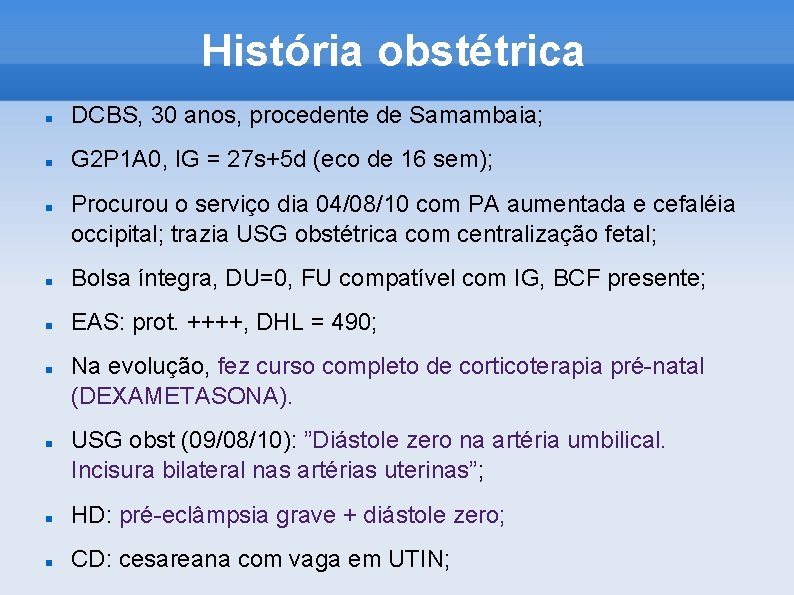 História obstétrica

- DCBS, 30 anos, procedente de Samambaia;
- G2P1A0, IG = 27s+5d (eco de 16 sem);
- Procurou o serviço dia 04/08/10 com PA aumentada e cefaléia occipital; trazia USG obstétrica com centralização fetal;
- Bolsa íntegra, DU=0, FU compatível com IG, BCF presente;
- EAS: prot. ++++, DHL = 490;
- Na evolução, fez curso completo de corticoterapia pré-natal (DEXAMETASONA).
- USG obst (09/08/10): ”Diástole zero na artéria umbilical. Incisura bilateral nas artérias uterinas”;
- HD: pré-eclâmpsia grave + diástole zero;
- CD: cesareana com vaga em UTIN;